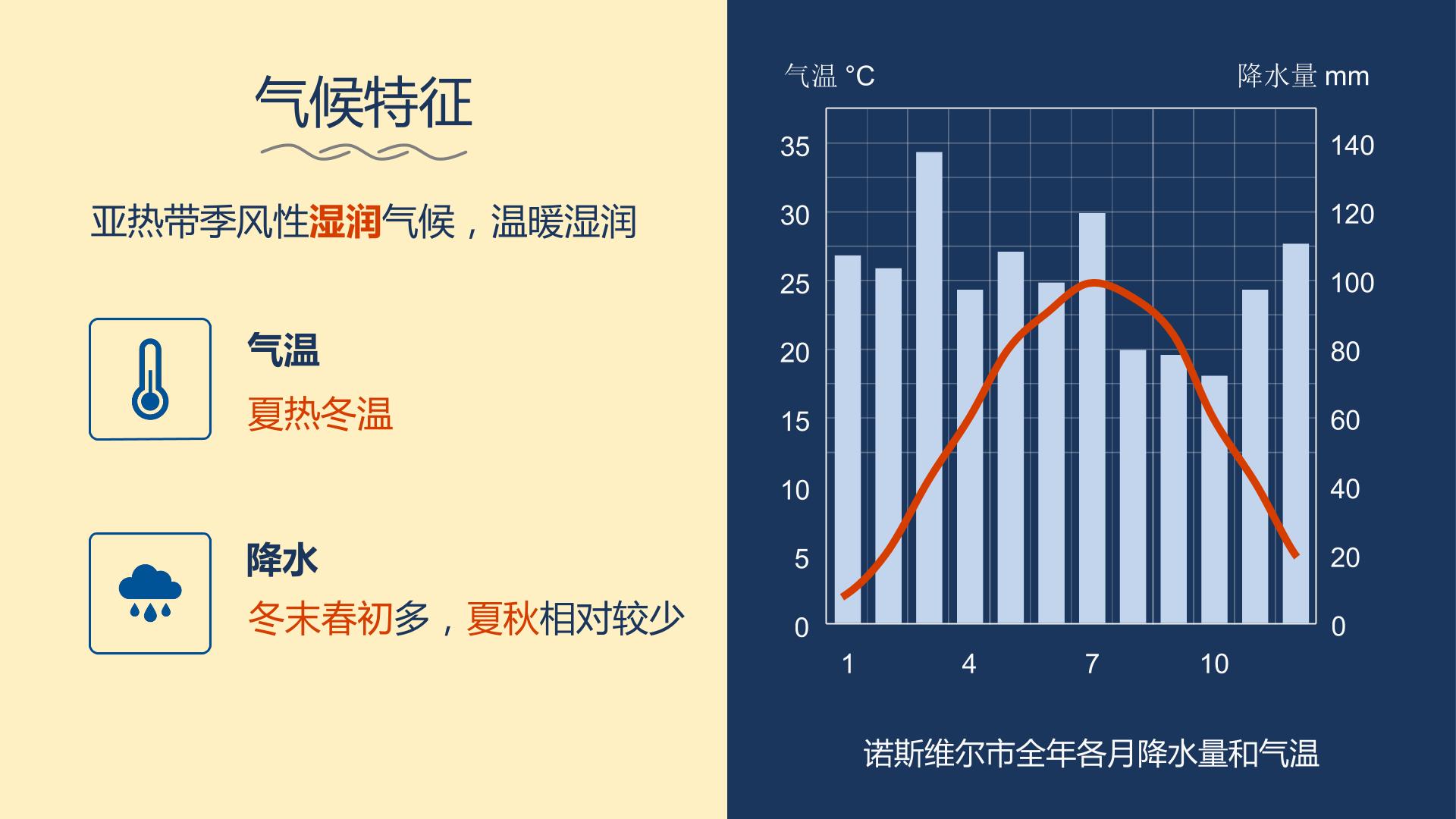 气候特征

亚热带季风性湿润气候，温暖湿润

气温

夏热冬温

降水

冬末春初多，夏秋相对较少

气温 °C

降水量 mm

35
30
25
20
15
10
5
0

140
120
100
80
60
40
20
0

1
4
7
10

诺斯维尔市全年各月降水量和气温